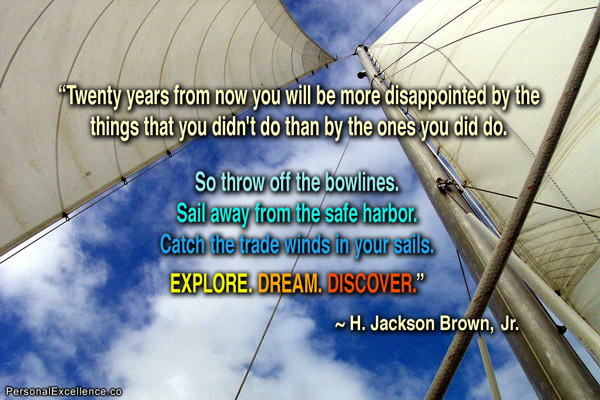 "Twenty years from now you will be more disappointed by the things that you didn't do than by the ones you did do.

So throw off the bowlines.
Sail away from the safe harbor.
Catch the trade winds in your sails.

EXPLORE. DREAM. DISCOVER."

~ H. Jackson Brown, Jr.

PersonalExcellence.co